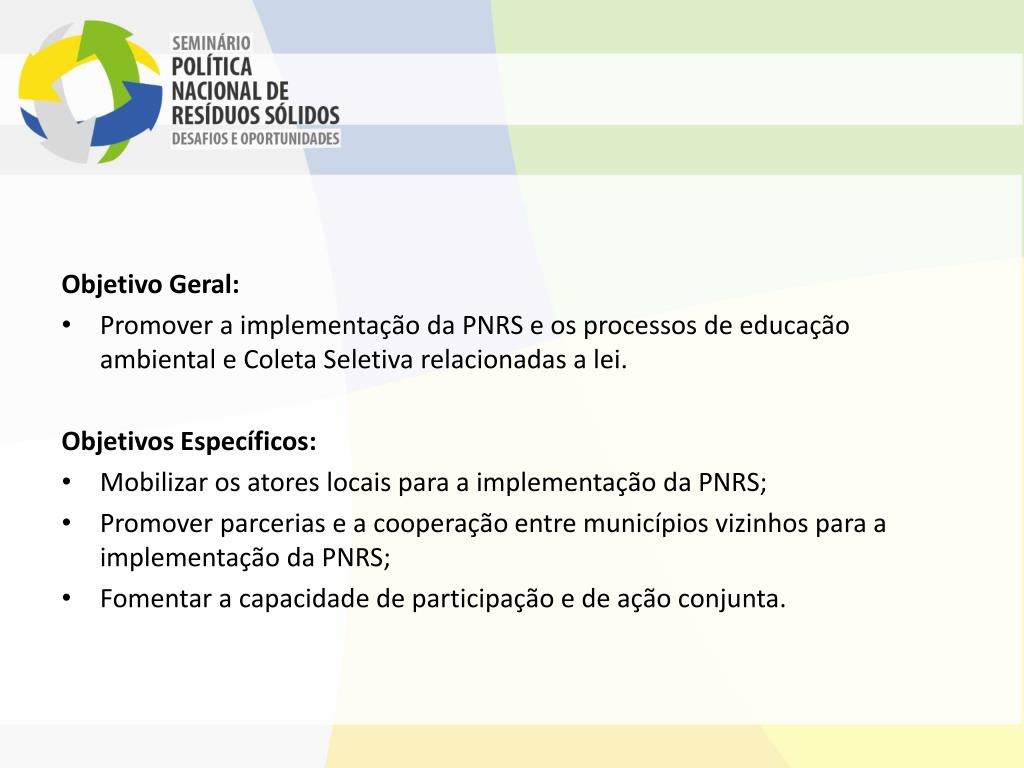 SEMINÁRIO
POLÍTICA
NACIONAL DE
RESÍDUOS SÓLIDOS
DESAFIOS E OPORTUNIDADES

Objetivo Geral:
• Promover a implementação da PNRS e os processos de educação ambiental e Coleta Seletiva relacionadas a lei.

Objetivos Específicos:
• Mobilizar os atores locais para a implementação da PNRS;
• Promover parcerias e a cooperação entre municípios vizinhos para a implementação da PNRS;
• Fomentar a capacidade de participação e de ação conjunta.